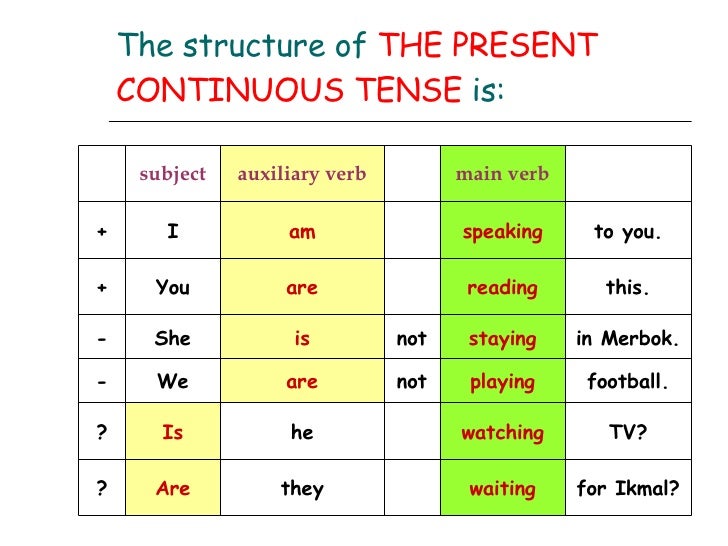 The structure of THE PRESENT CONTINUOUS TENSE is:

| | subject | auxiliary verb | | main verb | |
|---|---|---|---|---|---|
| + | I | am | | speaking | to you. |
| + | You | are | | reading | this. |
| - | She | is | not | staying | in Merbok. |
| - | We | are | not | playing | football. |
| ? | Is | he | | watching | TV? |
| ? | Are | they | | waiting | for Ikmal? |